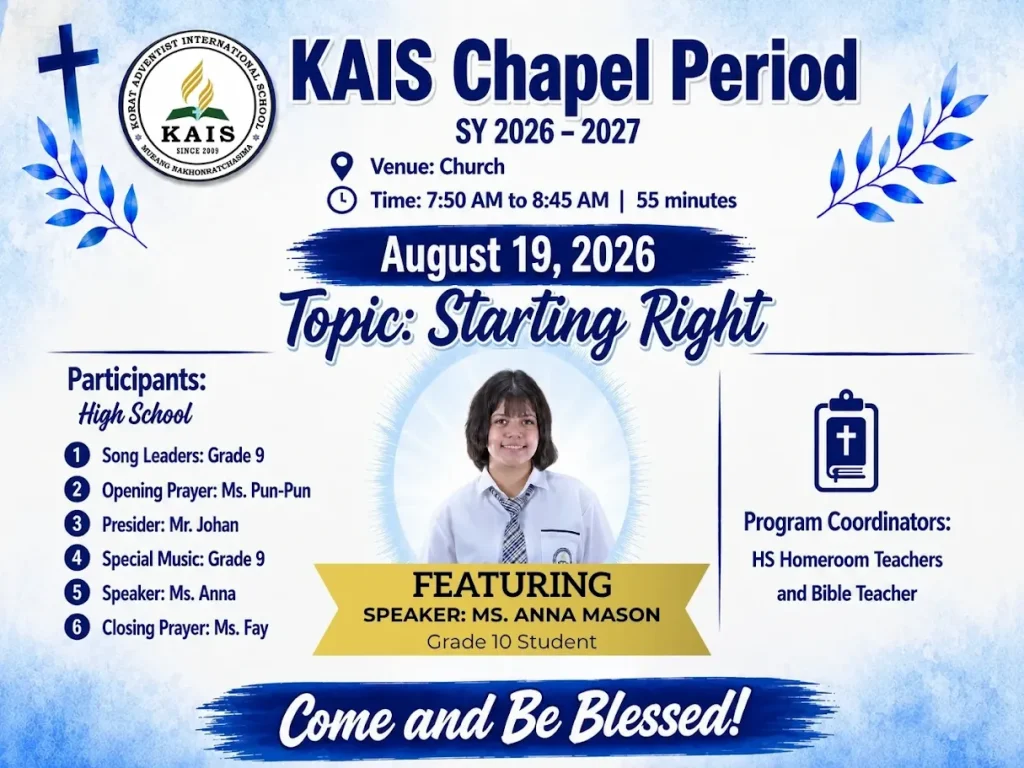 KORAT ADVENTIST INTERNATIONAL SCHOOL
KAIS
SINCE 2009
MUEANG NAKHONRATCHASIMA

KAIS Chapel Period
SY 2026 – 2027

Venue: Church
Time: 7:50 AM to 8:45 AM | 55 minutes

August 19, 2026
Topic: Starting Right

Participants:
High School
1 Song Leaders: Grade 9
2 Opening Prayer: Ms. Pun-Pun
3 Presider: Mr. Johan
4 Special Music: Grade 9
5 Speaker: Ms. Anna
6 Closing Prayer: Ms. Fay

FEATURING
SPEAKER: MS. ANNA MASON
Grade 10 Student

Program Coordinators:
HS Homeroom Teachers and Bible Teacher

Come and Be Blessed!